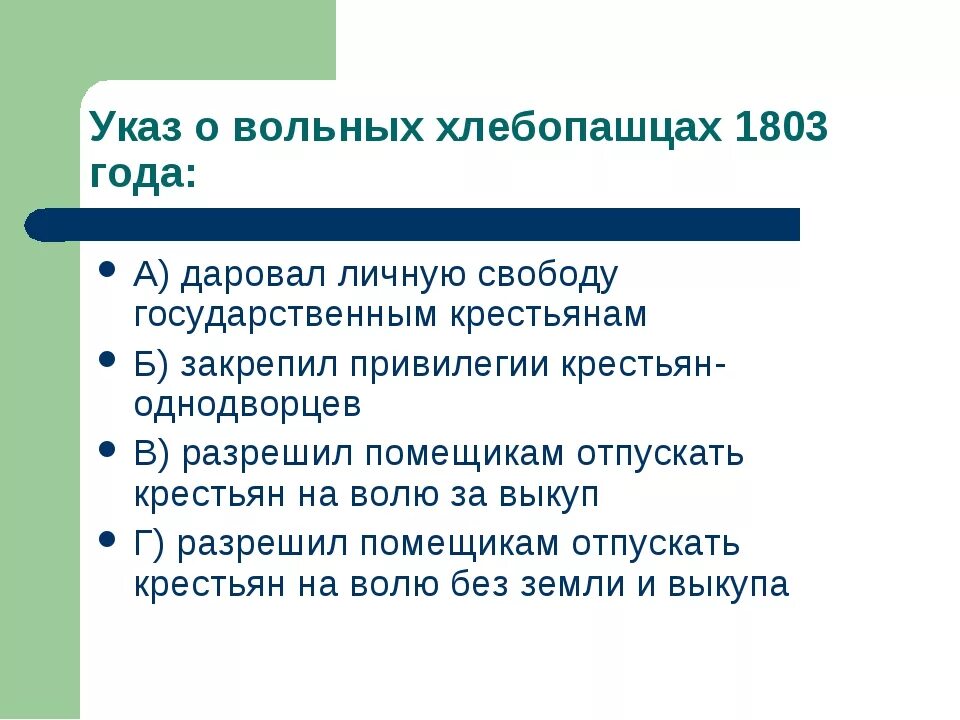 Указ о вольных хлебопашцах 1803 года:

- А) даровал личную свободу государственным крестьянам
- Б) закрепил привилегии крестьян-однодворцев
- В) разрешил помещикам отпускать крестьян на волю за выкуп
- Г) разрешил помещикам отпускать крестьян на волю без земли и выкупа